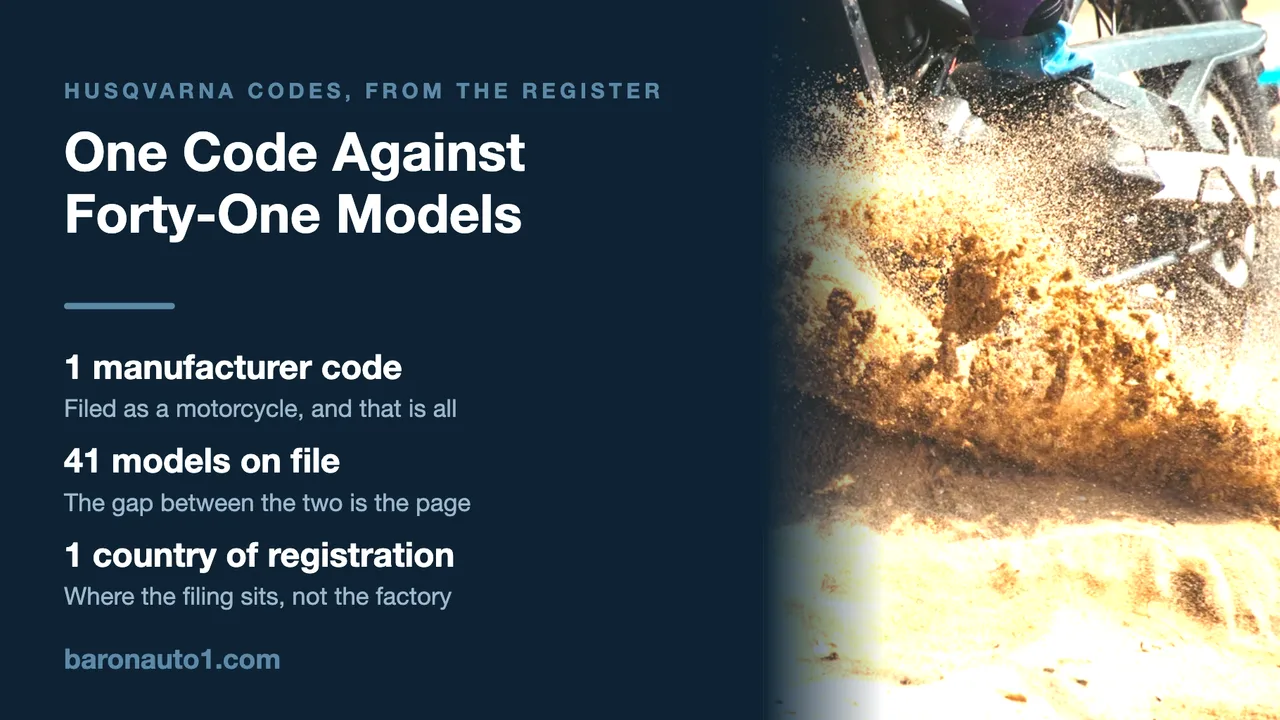 HUSQVARNA CODES, FROM THE REGISTER

One Code Against Forty-One Models

1 manufacturer code
Filed as a motorcycle, and that is all

41 models on file
The gap between the two is the page

1 country of registration
Where the filing sits, not the factory

baronauto1.com